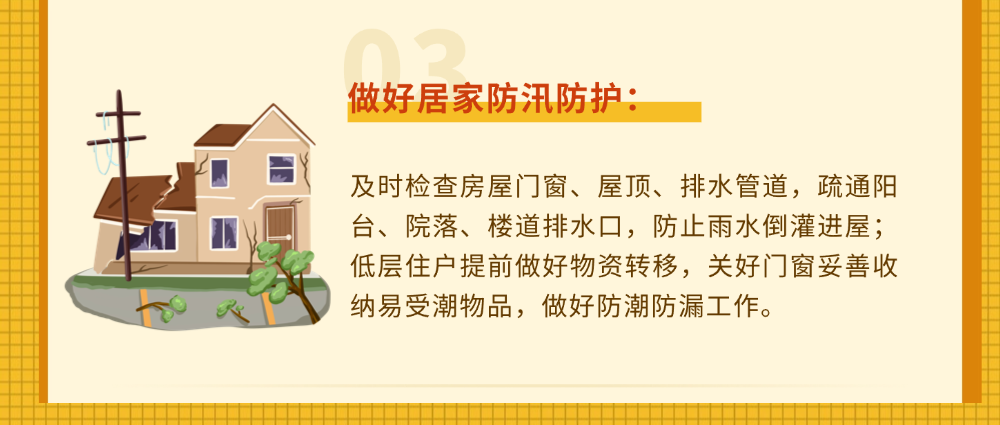 03

做好居家防汛防护：

及时检查房屋门窗、屋顶、排水管道，疏通阳台、院落、楼道排水口，防止雨水倒灌进屋；低层住户提前做好物资转移，关好门窗妥善收纳易受潮物品，做好防潮防漏工作。